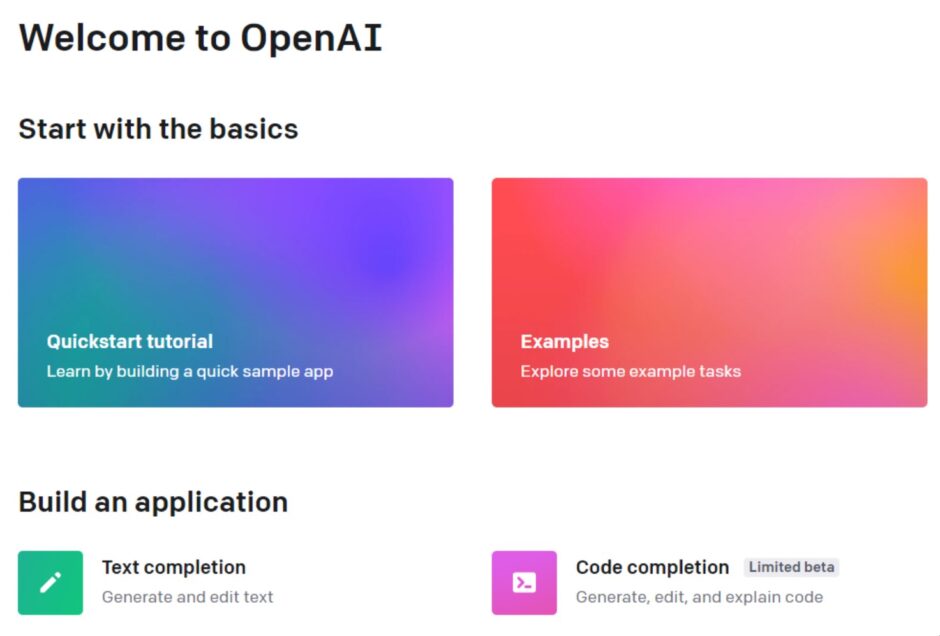 Welcome to OpenAI

Start with the basics

Quickstart tutorial
Learn by building a quick sample app

Examples
Explore some example tasks

Build an application

Text completion
Generate and edit text

Code completion Limited beta
Generate, edit, and explain code